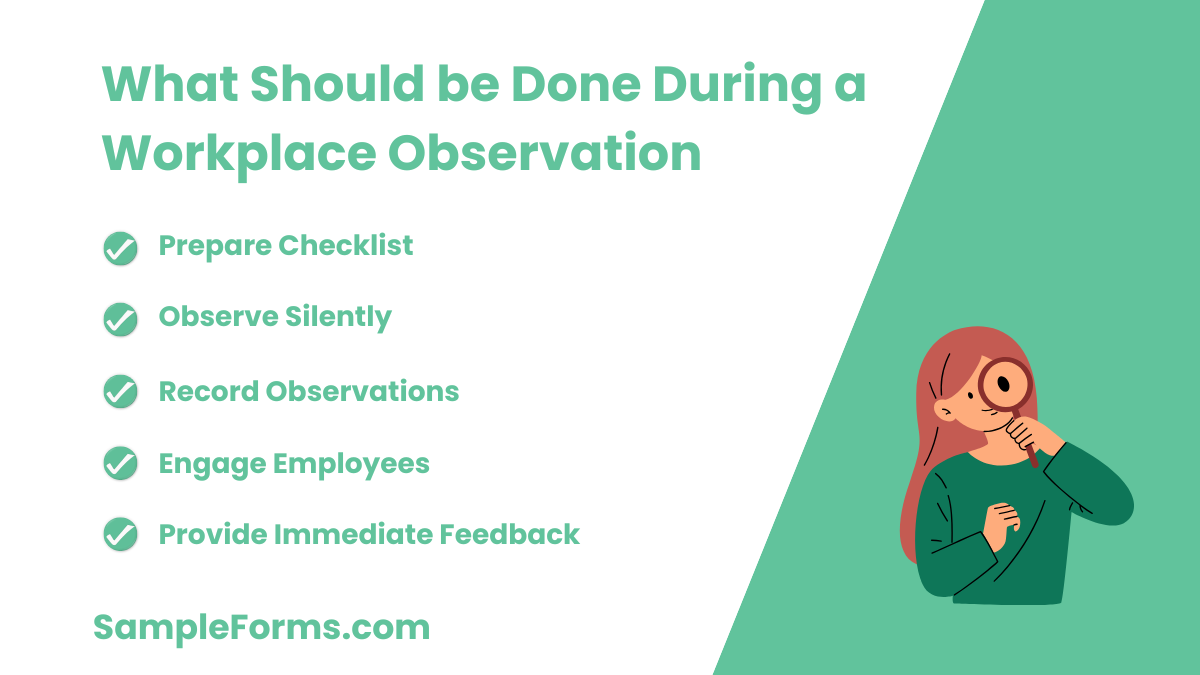 What Should be Done During a Workplace Observation

Prepare Checklist

Observe Silently

Record Observations

Engage Employees

Provide Immediate Feedback

SampleForms.com